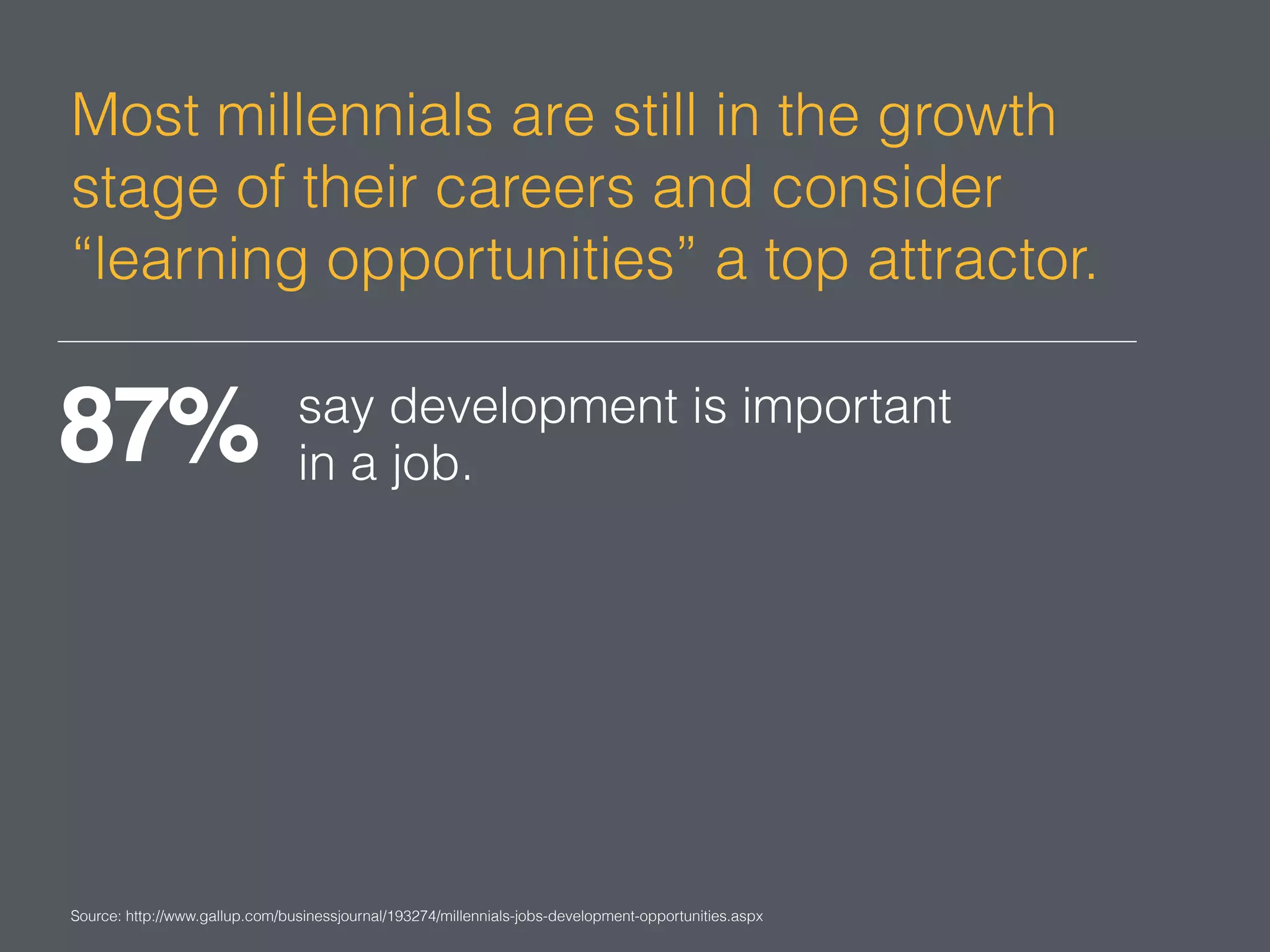 Most millennials are still in the growth stage of their careers and consider “learning opportunities” a top attractor.

87% say development is important in a job.

Source: http://www.gallup.com/businessjournal/193274/millennials-jobs-development-opportunities.aspx